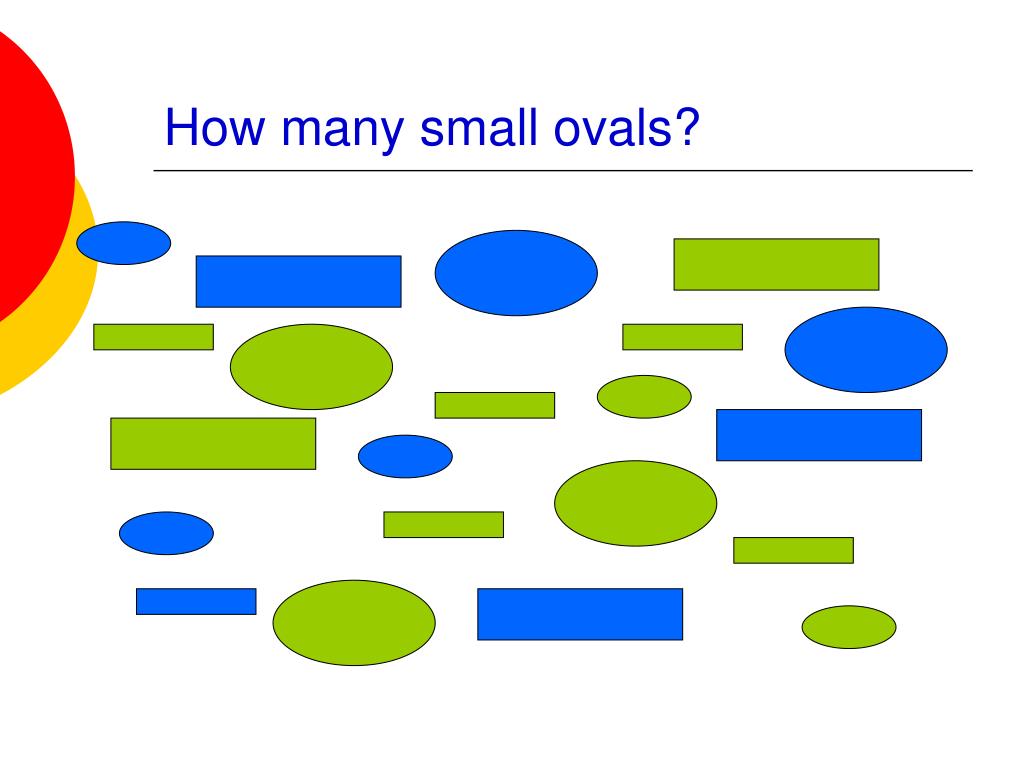 How many small ovals?